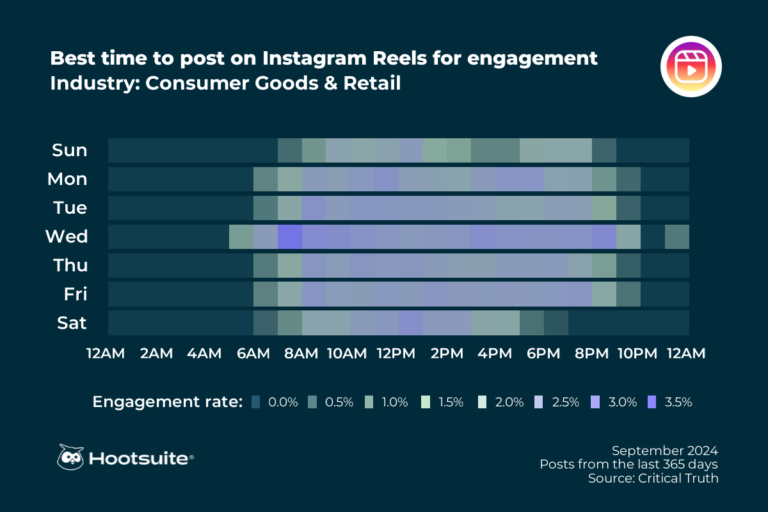 Best time to post on Instagram Reels for engagement
Industry: Consumer Goods & Retail

Sun
Mon
Tue
Wed
Thu
Fri
Sat

12AM 2AM 4AM 6AM 8AM 10AM 12PM 2PM 4PM 6PM 8PM 10PM 12AM

Engagement rate: 0.0% 0.5% 1.0% 1.5% 2.0% 2.5% 3.0% 3.5%

Hootsuite®

September 2024
Posts from the last 365 days
Source: Critical Truth